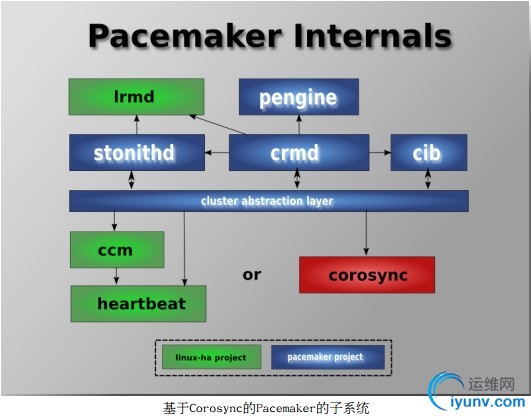 Pacemaker Internals

lrmd

pengine

stonithd

crmd

cib

cluster abstraction layer

ccm

heartbeat

or

corosync

linux-ha project

pacemaker project

运维网
iyunv.com

基于Corosync的Pacemaker的子系统